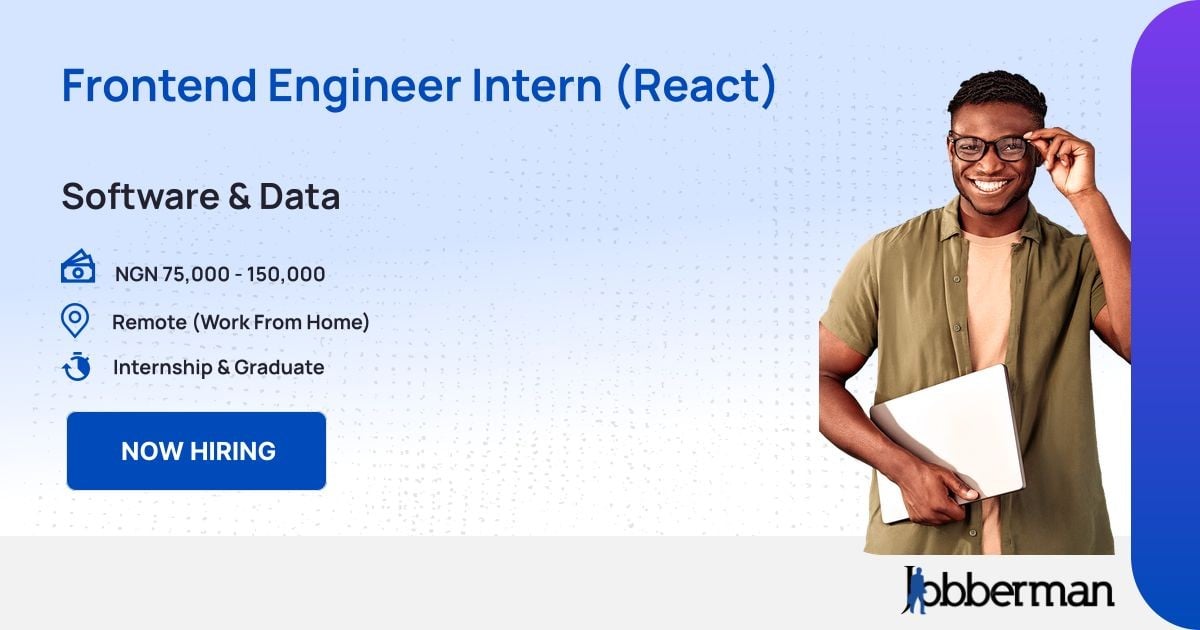 Frontend Engineer Intern (React)

Software & Data

NGN 75,000 - 150,000

Remote (Work From Home)

Internship & Graduate

NOW HIRING

Jobberman